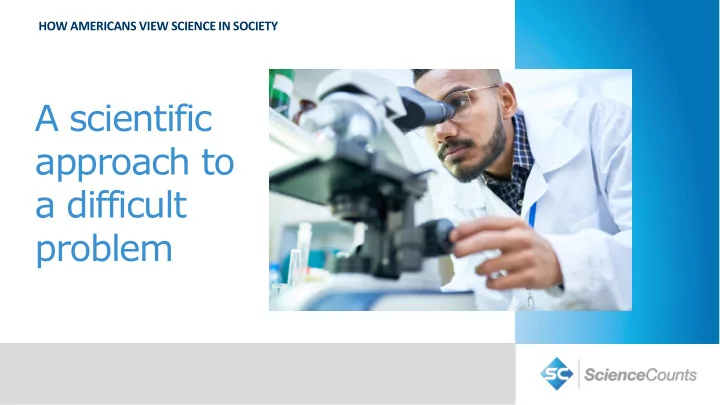 HOW AMERICANS VIEW SCIENCE IN SOCIETY

A scientific approach to a difficult problem

SC ScienceCounts